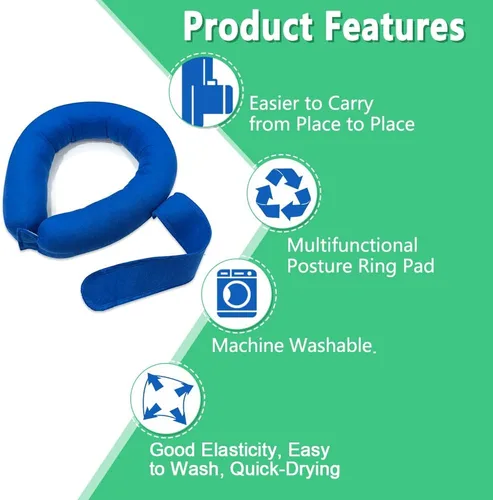 Product Features

Easier to Carry from Place to Place

Multifunctional Posture Ring Pad

Machine Washable.

Good Elasticity, Easy to Wash, Quick-Drying